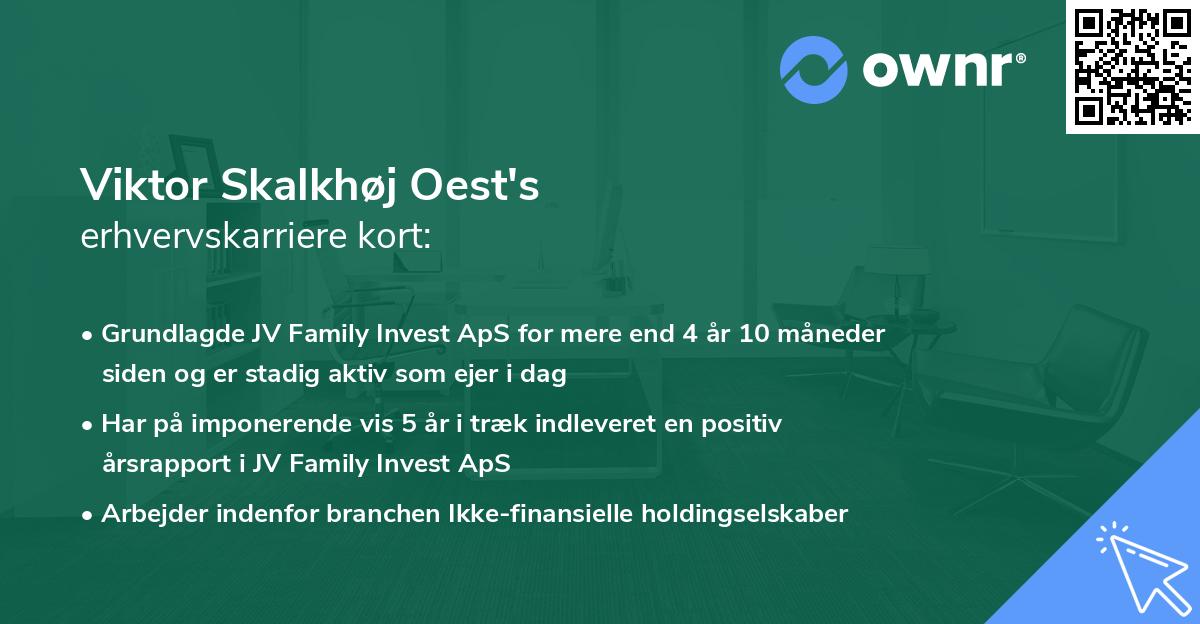 ownr®

Viktor Skalkhøj Oest's
erhvervskarriere kort:

• Grundlagde JV Family Invest ApS for mere end 4 år 10 måneder siden og er stadig aktiv som ejer i dag

• Har på imponerende vis 5 år i træk indleveret en positiv årsrapport i JV Family Invest ApS

• Arbejder indenfor branchen Ikke-finansielle holdingselskaber